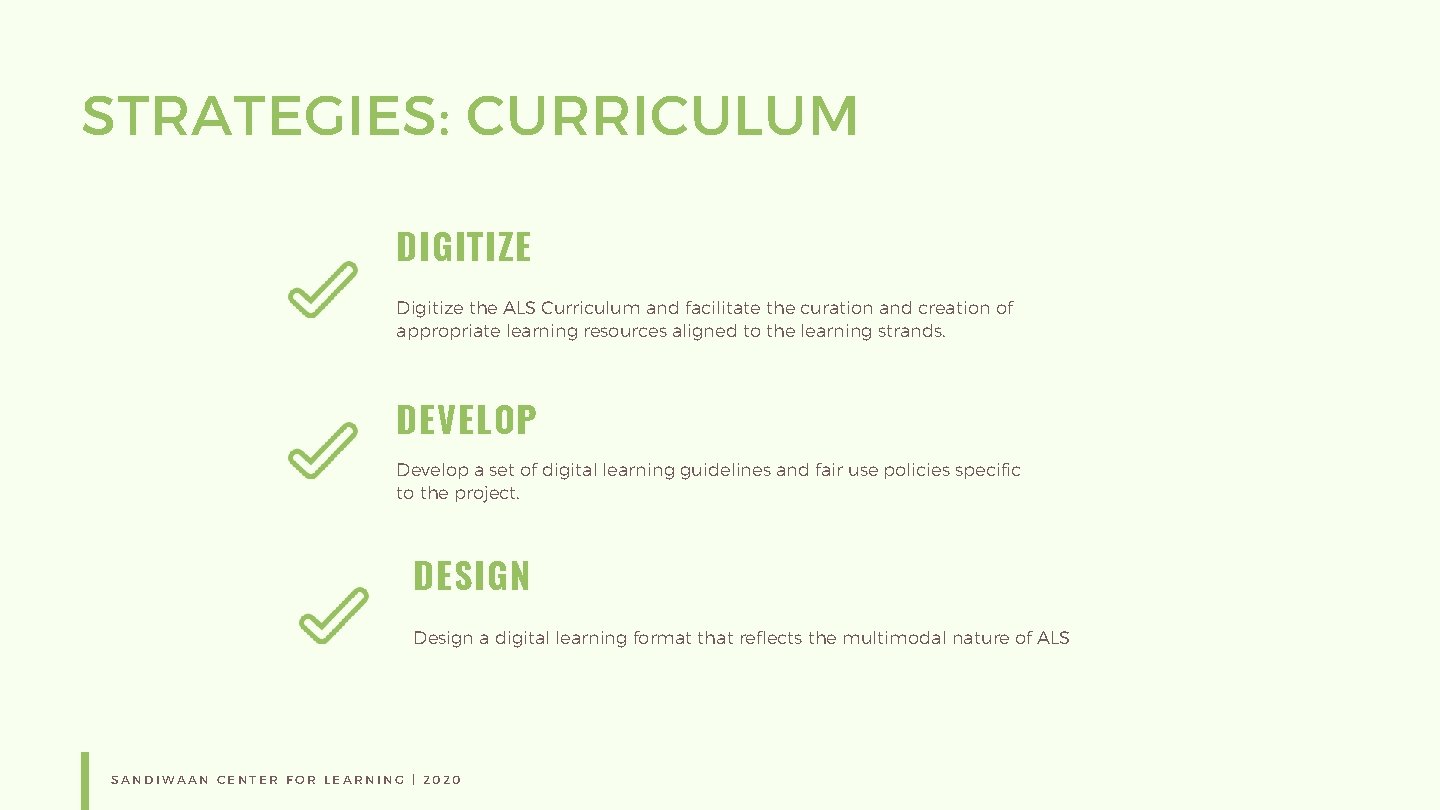 STRATEGIES: CURRICULUM

DIGITIZE

Digitize the ALS Curriculum and facilitate the curation and creation of appropriate learning resources aligned to the learning strands.

DEVELOP

Develop a set of digital learning guidelines and fair use policies specific to the project.

DESIGN

Design a digital learning format that reflects the multimodal nature of ALS

SANDIWAAN CENTER FOR LEARNING | 2020